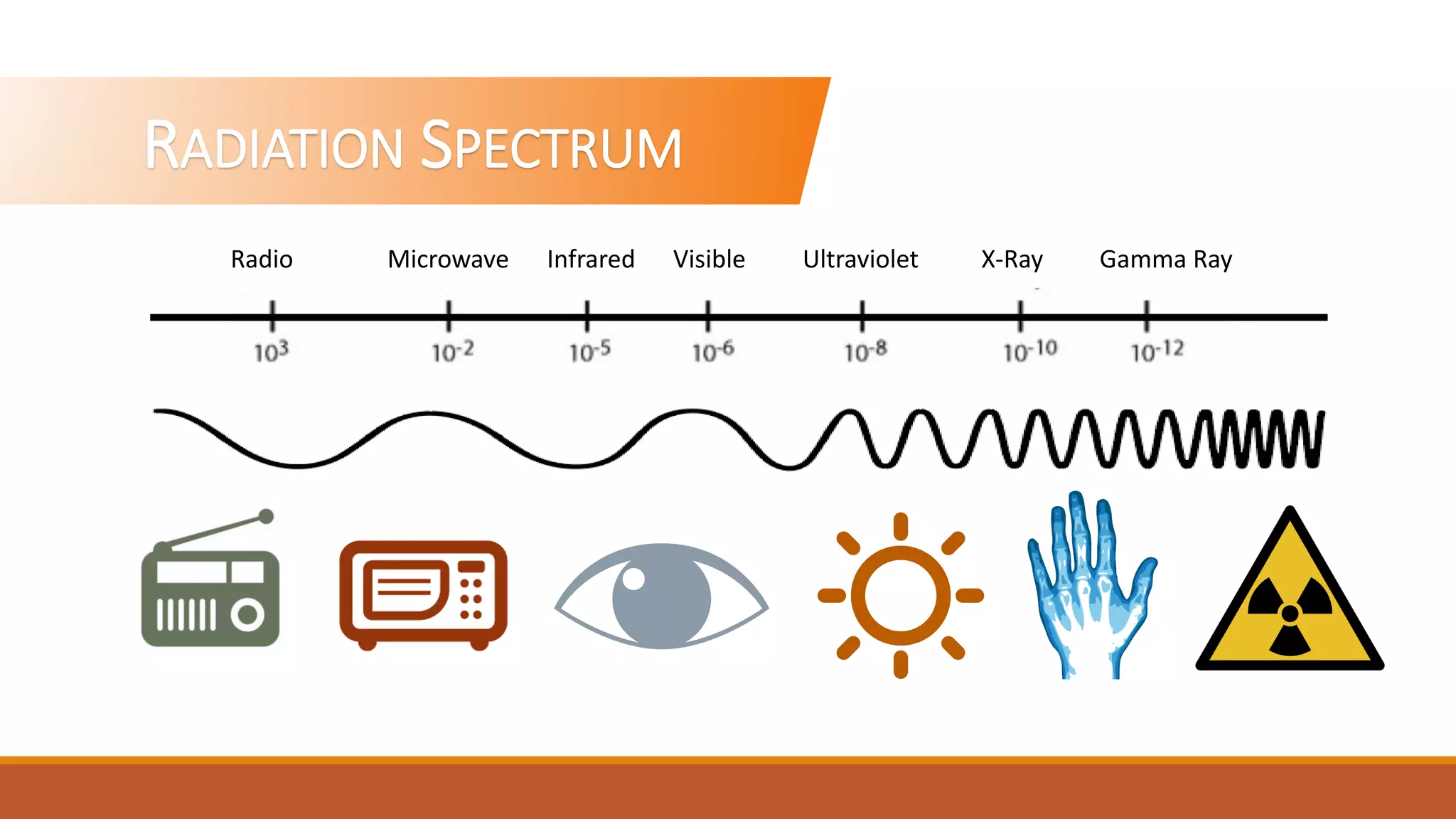 RADIATION SPECTRUM

Radio Microwave Infrared Visible Ultraviolet X-Ray Gamma Ray

$10^{3}$ $10^{-2}$ $10^{-5}$ $10^{-6}$ $10^{-8}$ $10^{-10}$ $10^{-12}$